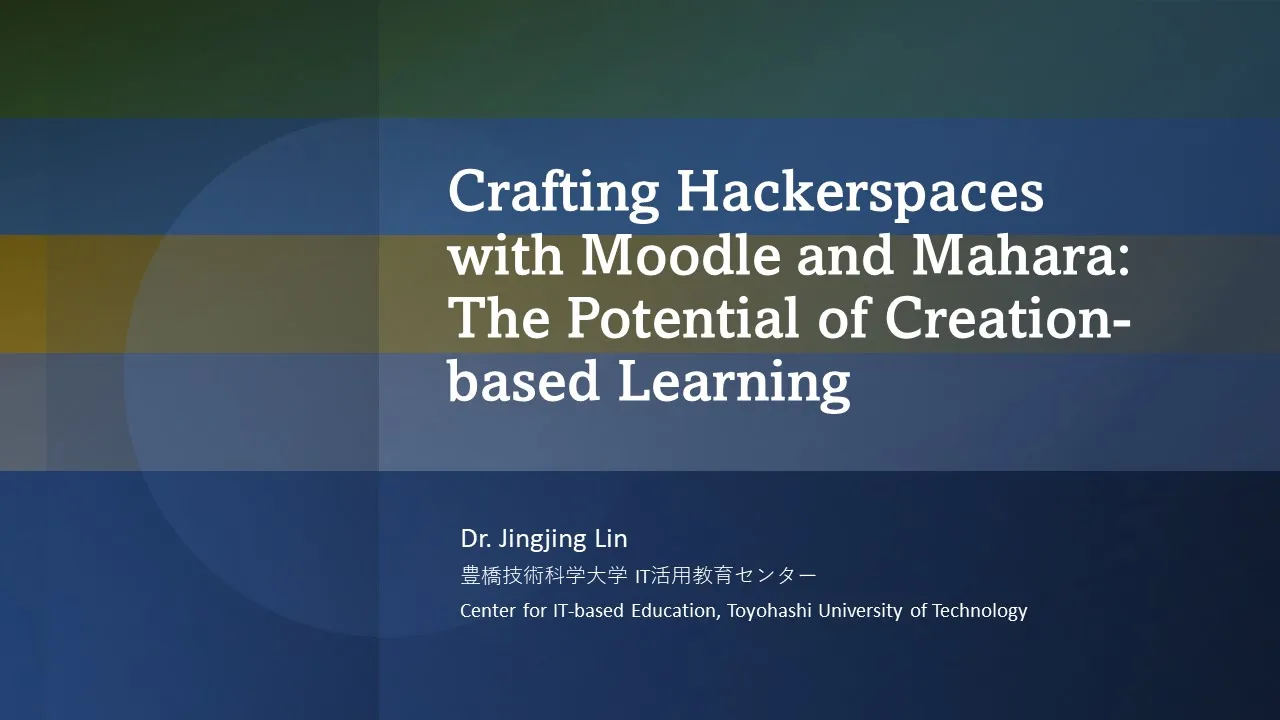 Crafting Hackerspaces with Moodle and Mahara: The Potential of Creation-based Learning

Dr. Jingjing Lin
豊橋技術科学大学 IT活用教育センター
Center for IT-based Education, Toyohashi University of Technology